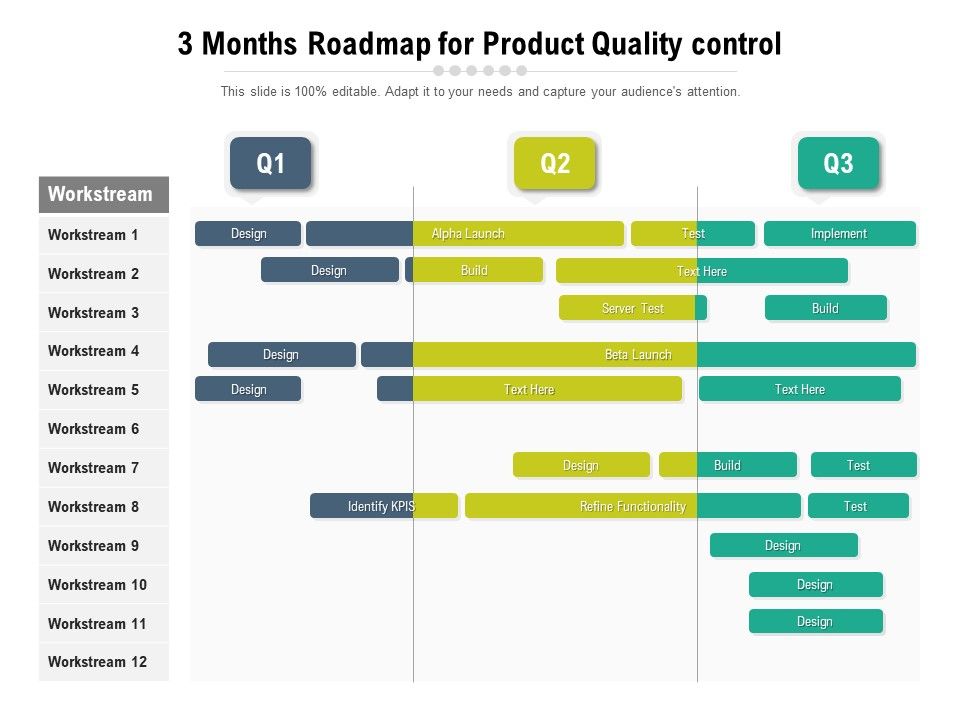 3 Months Roadmap for Product Quality control

This slide is 100% editable. Adapt it to your needs and capture your audience's attention.

Q1
Q2
Q3

Workstream
Workstream 1
Workstream 2
Workstream 3
Workstream 4
Workstream 5
Workstream 6
Workstream 7
Workstream 8
Workstream 9
Workstream 10
Workstream 11
Workstream 12

Design
Alpha Launch
Test
Implement
Design
Build
Text Here
Server Test
Build
Design
Beta Launch
Design
Text Here
Text Here
Design
Build
Test
Identify KPIS
Refine Functionality
Test
Design
Design
Design